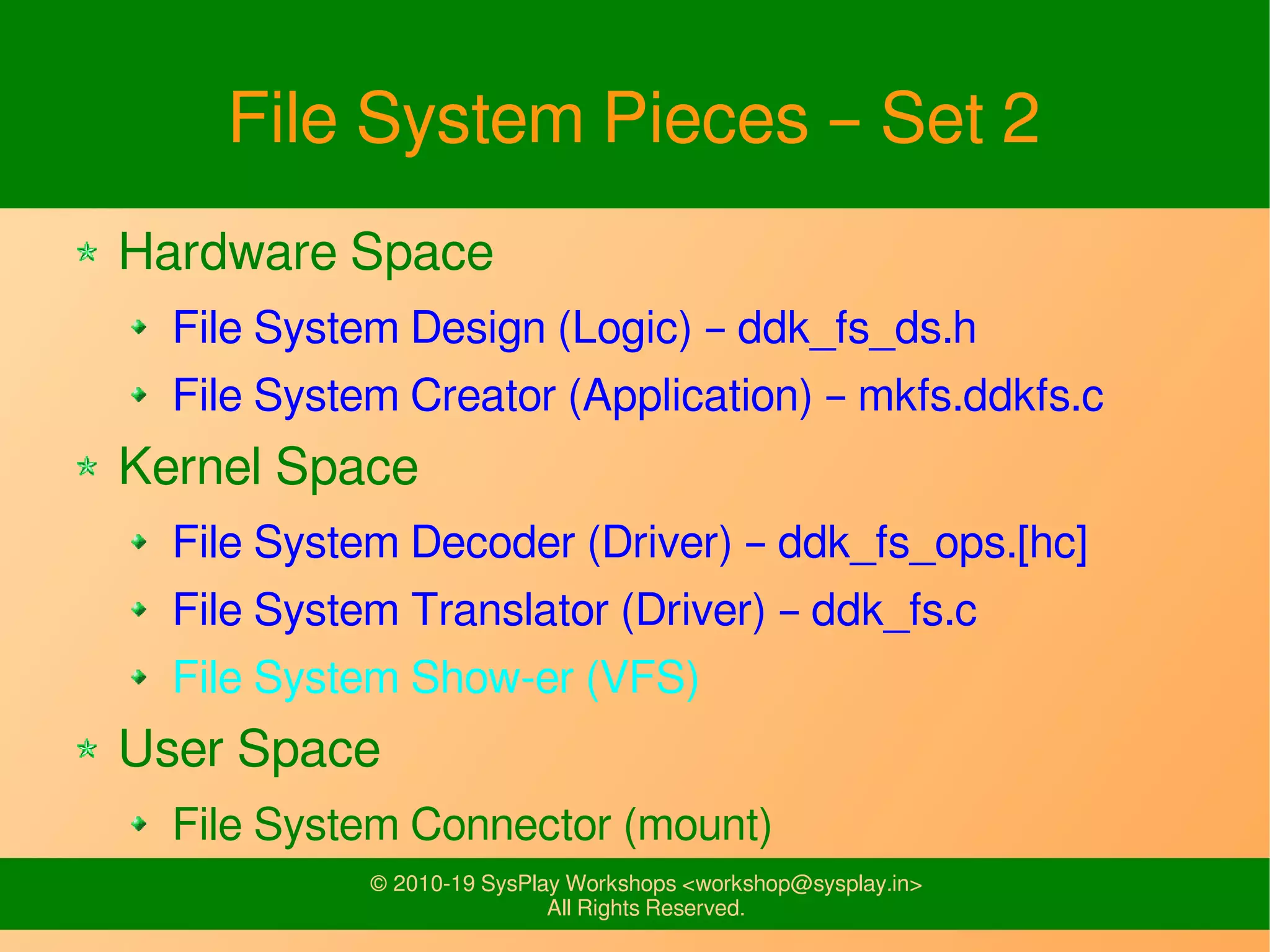 File System Pieces – Set 2

Hardware Space

File System Design (Logic) – ddk_fs_ds.h

File System Creator (Application) – mkfs.ddkfs.c

Kernel Space

File System Decoder (Driver) – ddk_fs_ops.[hc]

File System Translator (Driver) – ddk_fs.c

File System Show-er (VFS)

User Space

File System Connector (mount)

© 2010-19 SysPlay Workshops <workshop@sysplay.in>
All Rights Reserved.